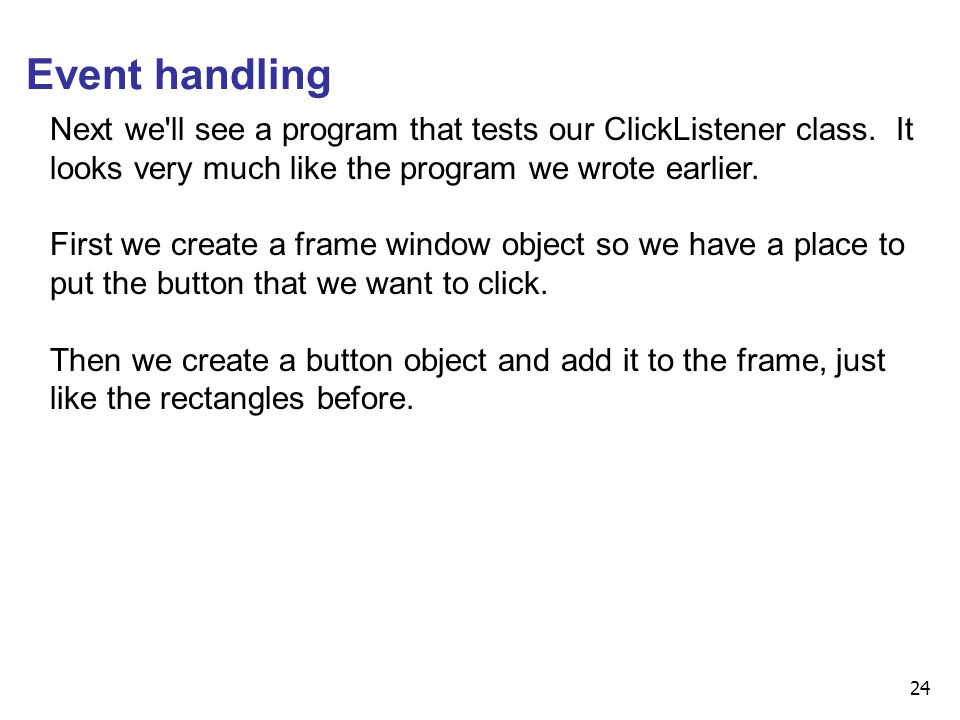 Event handling

Next we'll see a program that tests our ClickListener class. It looks very much like the program we wrote earlier.

First we create a frame window object so we have a place to put the button that we want to click.

Then we create a button object and add it to the frame, just like the rectangles before.

24